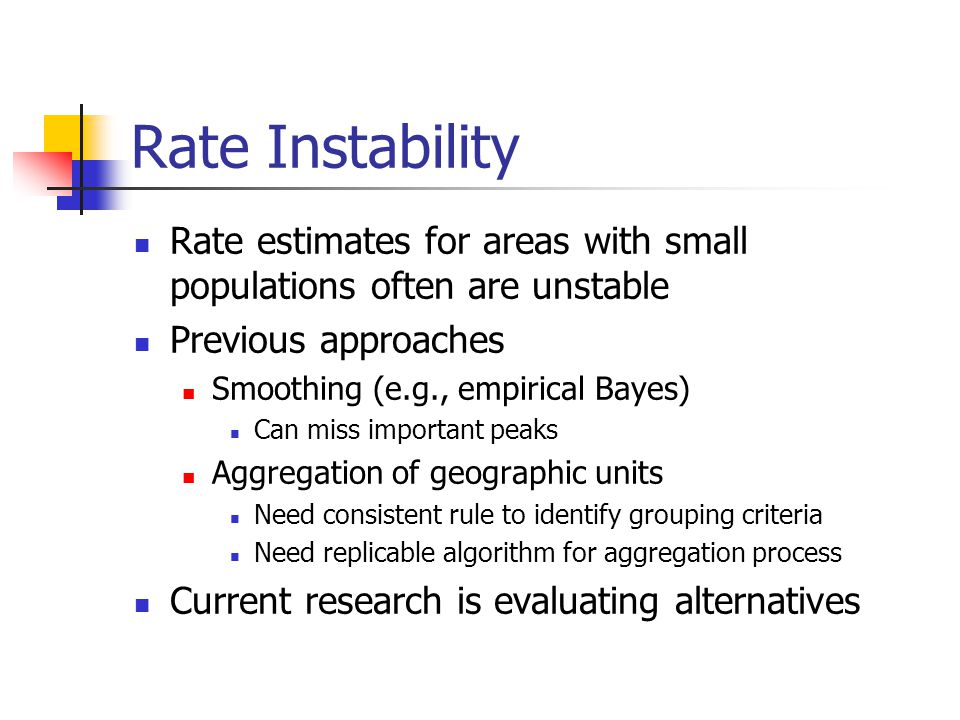 Rate Instability

- Rate estimates for areas with small populations often are unstable
- Previous approaches
  - Smoothing (e.g., empirical Bayes)
    - Can miss important peaks
  - Aggregation of geographic units
    - Need consistent rule to identify grouping criteria
    - Need replicable algorithm for aggregation process
- Current research is evaluating alternatives